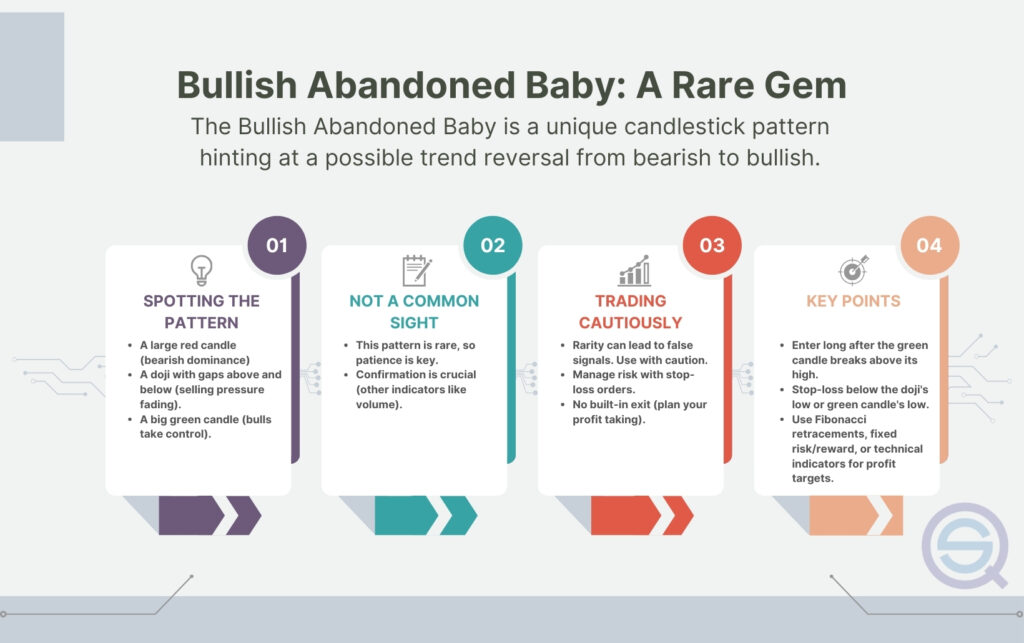 Bullish Abandoned Baby: A Rare Gem

The Bullish Abandoned Baby is a unique candlestick pattern hinting at a possible trend reversal from bearish to bullish.

01

SPOTTING THE PATTERN

- A large red candle (bearish dominance)
- A doji with gaps above and below (selling pressure fading).
- A big green candle (bulls take control).

02

NOT A COMMON SIGHT

- This pattern is rare, so patience is key.
- Confirmation is crucial (other indicators like volume).

03

TRADING CAUTIOUSLY

- Rarity can lead to false signals. Use with caution.
- Manage risk with stop-loss orders.
- No built-in exit (plan your profit taking).

04

KEY POINTS

- Enter long after the green candle breaks above its high.
- Stop-loss below the doji's low or green candle's low.
- Use Fibonacci retracements, fixed risk/reward, or technical indicators for profit targets.